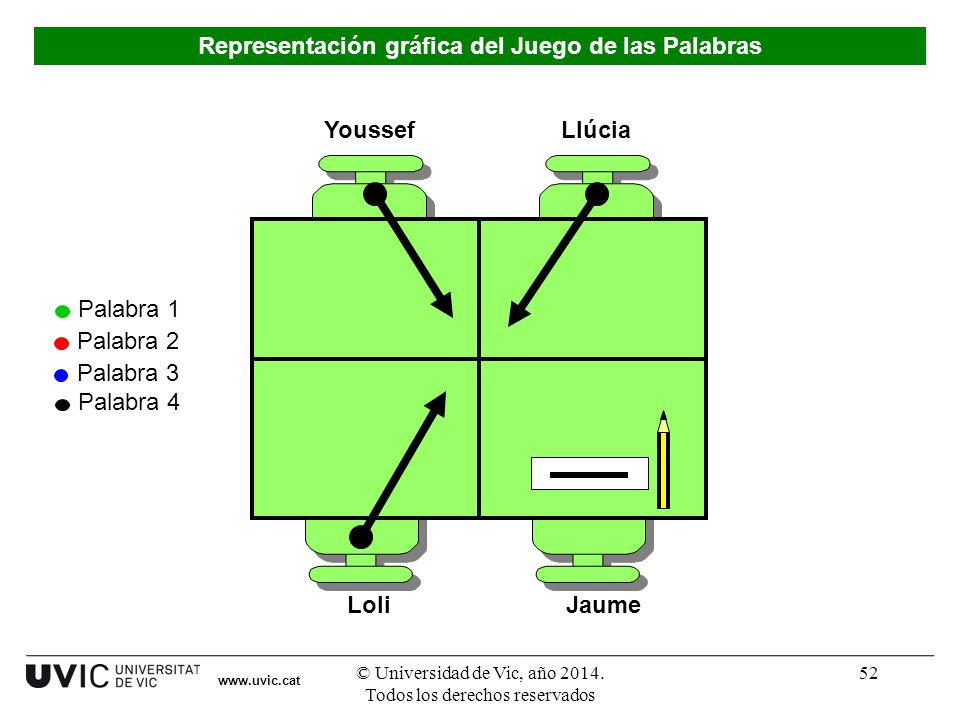 Representación gráfica del Juego de las Palabras

Youssef
Llúcia

Palabra 1
Palabra 2
Palabra 3
Palabra 4

Loli
Jaume

UVIC UNIVERSITAT DE VIC www.uvic.cat

© Universidad de Vic, año 2014. Todos los derechos reservados

52